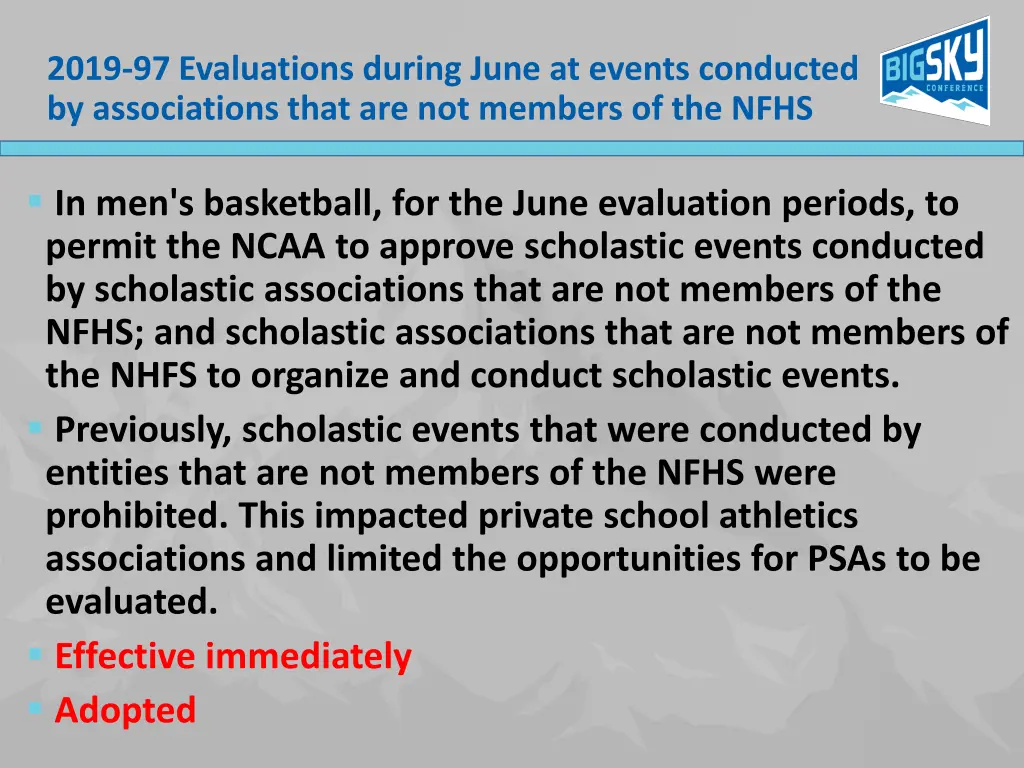 2019-97 Evaluations during June at events conducted by associations that are not members of the NFHS

BIG SKY CONFERENCE

In men's basketball, for the June evaluation periods, to permit the NCAA to approve scholastic events conducted by scholastic associations that are not members of the NFHS; and scholastic associations that are not members of the NHFS to organize and conduct scholastic events.

Previously, scholastic events that were conducted by entities that are not members of the NFHS were prohibited. This impacted private school athletics associations and limited the opportunities for PSAs to be evaluated.

Effective immediately

Adopted